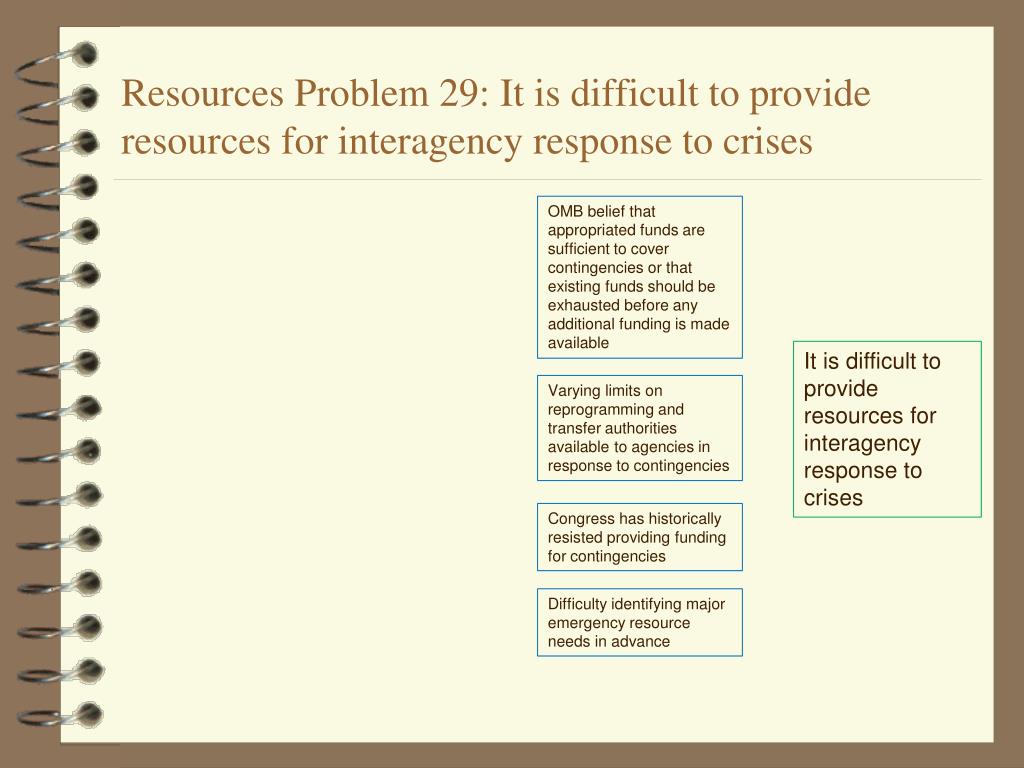 Resources Problem 29: It is difficult to provide resources for interagency response to crises

OMB belief that appropriated funds are sufficient to cover contingencies or that existing funds should be exhausted before any additional funding is made available

Varying limits on reprogramming and transfer authorities available to agencies in response to contingencies

Congress has historically resisted providing funding for contingencies

Difficulty identifying major emergency resource needs in advance

It is difficult to provide resources for interagency response to crises